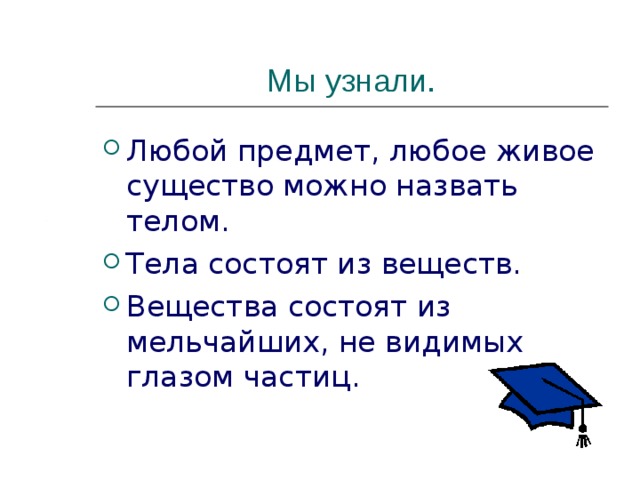 Мы узнали.

Любой предмет, любое живое существо можно назвать телом.

Тела состоят из веществ.

Вещества состоят из мельчайших, не видимых глазом частиц.